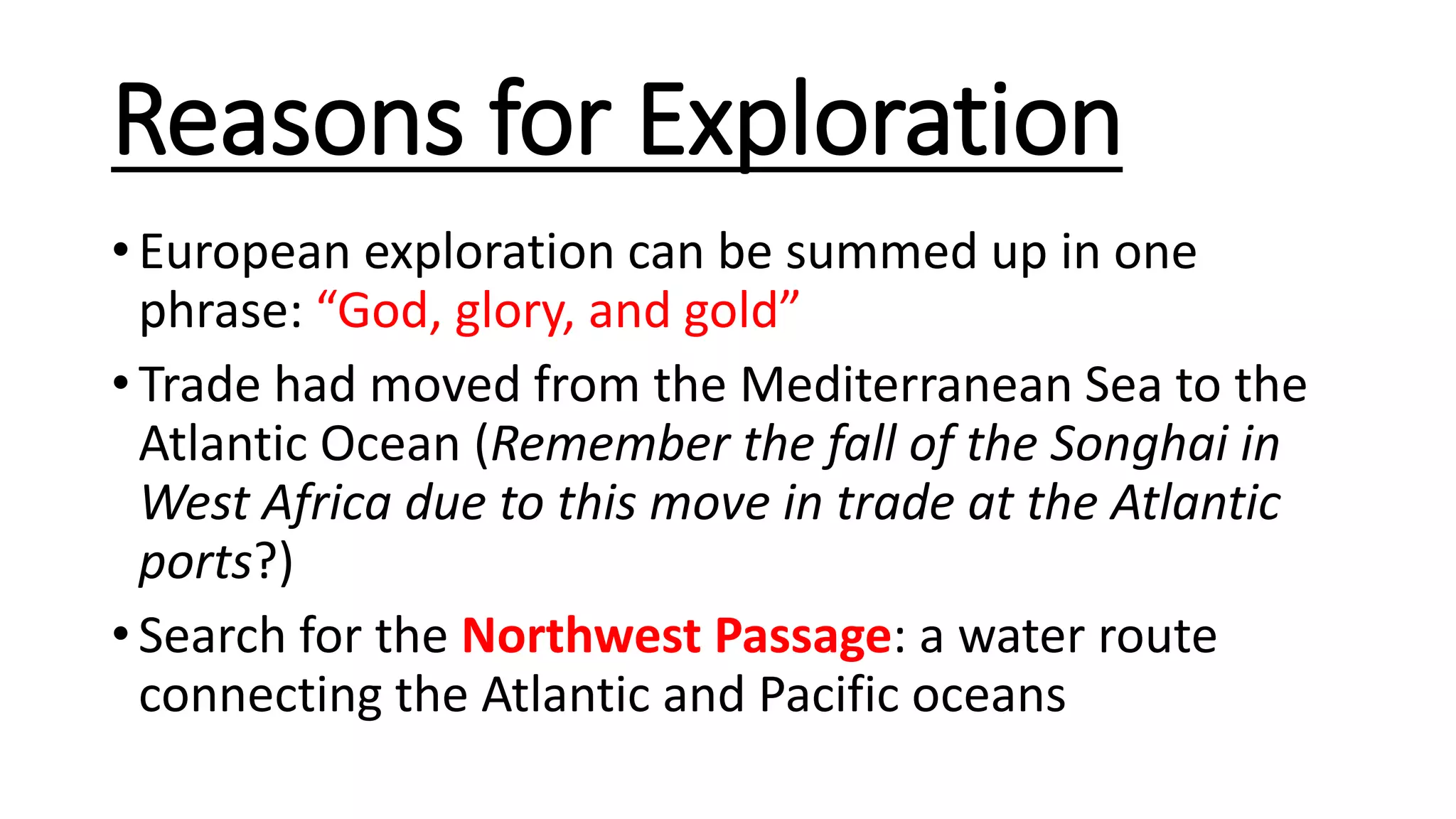 Reasons for Exploration

• European exploration can be summed up in one phrase: “God, glory, and gold”

• Trade had moved from the Mediterranean Sea to the Atlantic Ocean (Remember the fall of the Songhai in West Africa due to this move in trade at the Atlantic ports?)

• Search for the Northwest Passage: a water route connecting the Atlantic and Pacific oceans